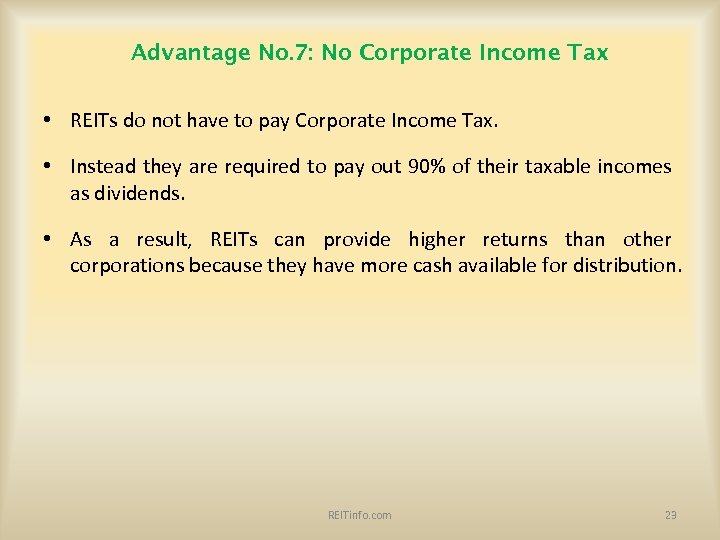 Advantage No.7: No Corporate Income Tax

• REITs do not have to pay Corporate Income Tax.

• Instead they are required to pay out 90% of their taxable incomes as dividends.

• As a result, REITs can provide higher returns than other corporations because they have more cash available for distribution.

REITinfo.com

29